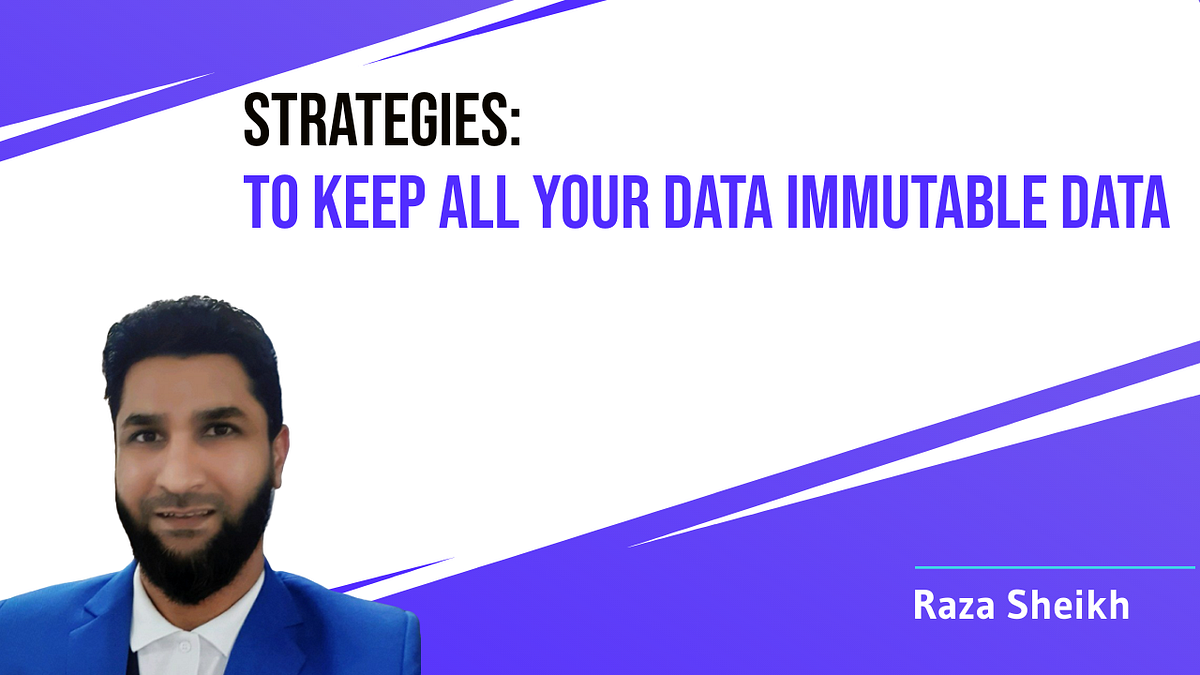 STRATEGIES:
TO KEEP ALL YOUR DATA IMMUTABLE DATA

Raza Sheikh